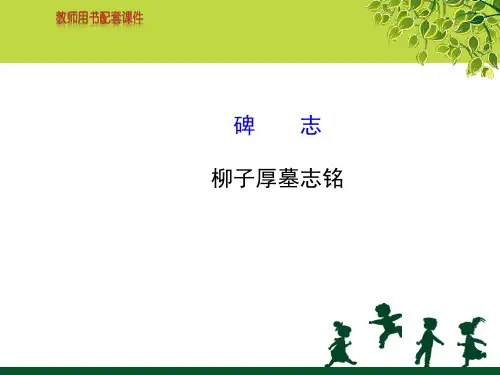 教师用书配套课件

碑　　志

柳子厚墓志铭